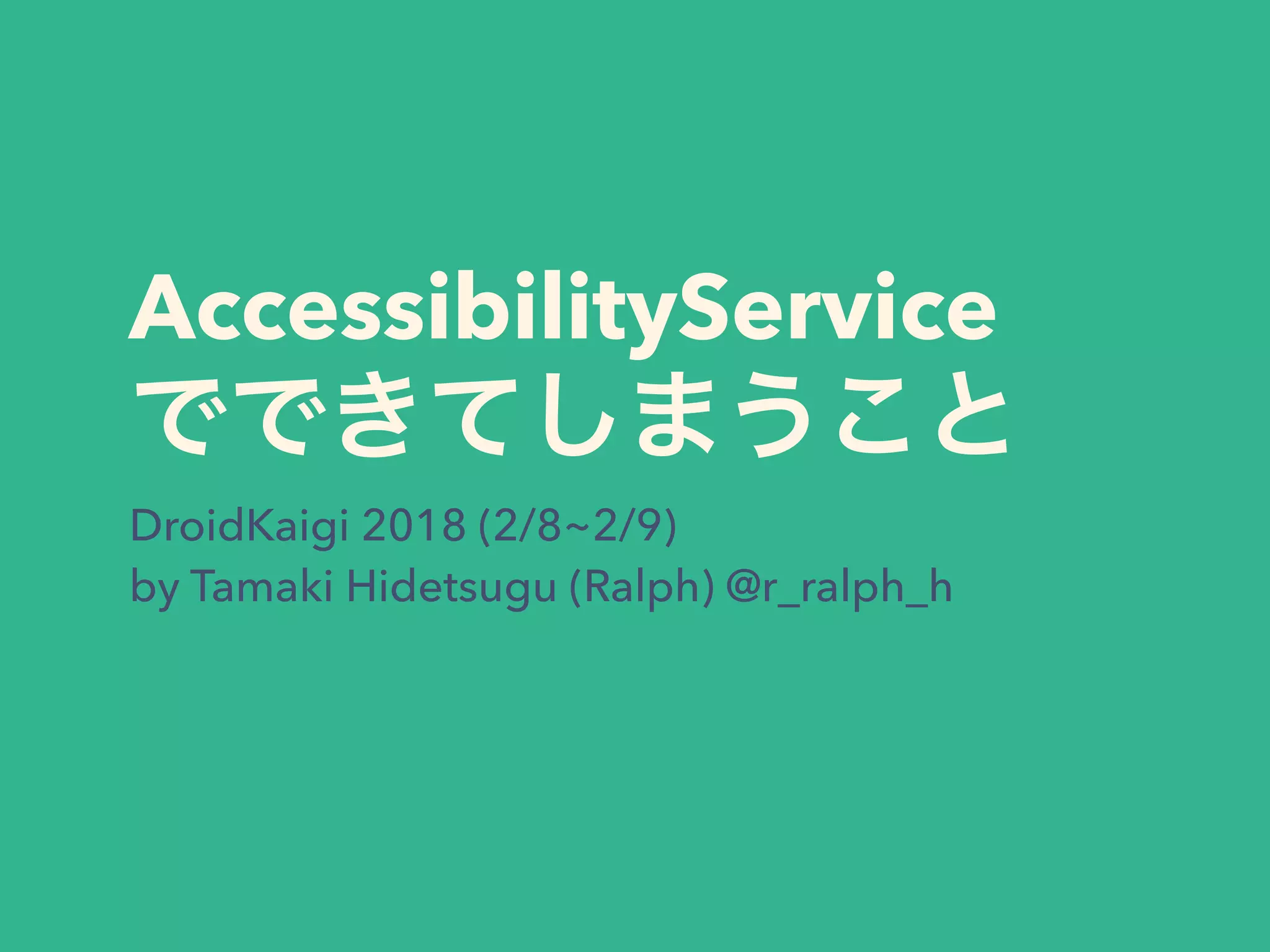 AccessibilityService
でできてしまうこと

DroidKaigi 2018 (2/8~2/9)
by Tamaki Hidetsugu (Ralph) @r_ralph_h